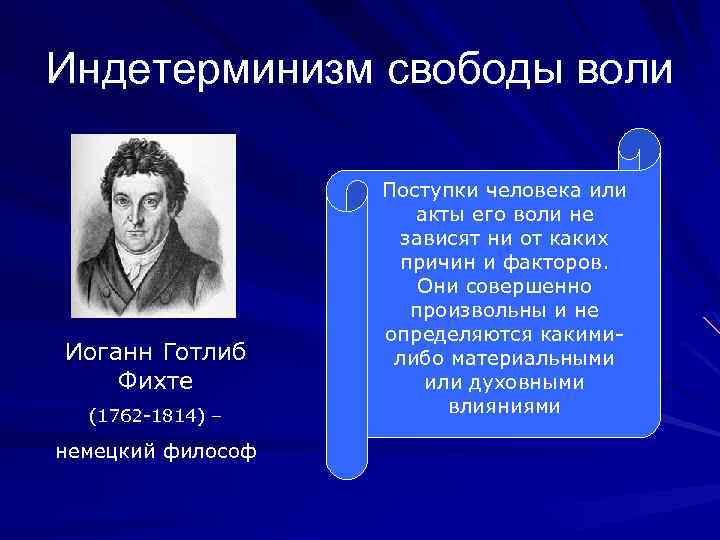 Индетерминизм свободы воли

Иоганн Готлиб Фихте

(1762-1814) –

немецкий философ

Поступки человека или акты его воли не зависят ни от каких причин и факторов. Они совершенно произвольны и не определяются какими-либо материальными или духовными влияниями